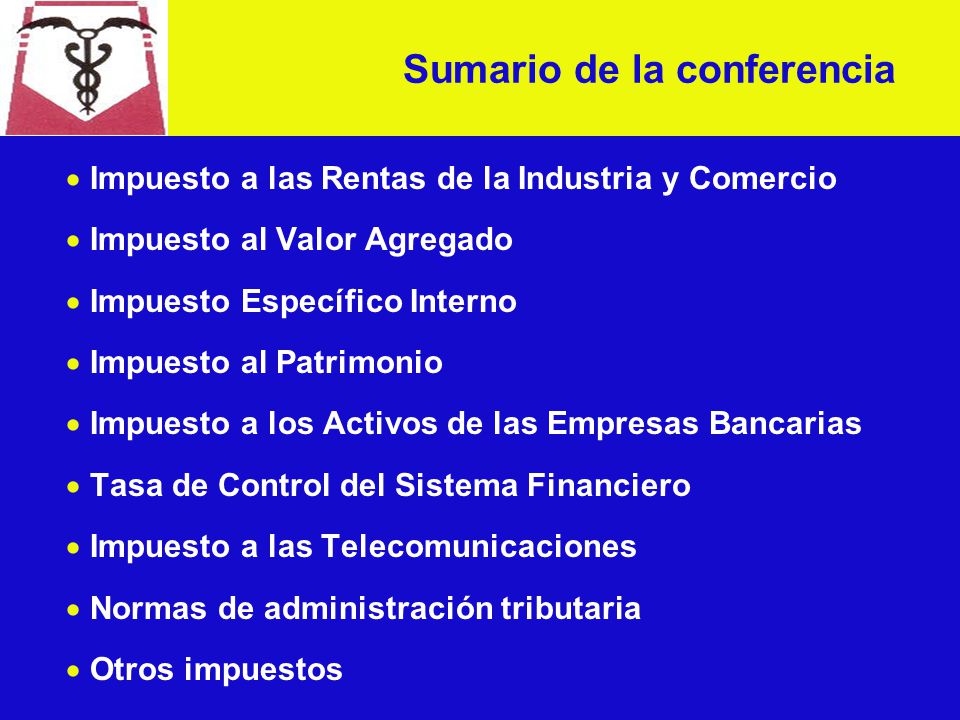 Sumario de la conferencia

• Impuesto a las Rentas de la Industria y Comercio
• Impuesto al Valor Agregado
• Impuesto Específico Interno
• Impuesto al Patrimonio
• Impuesto a los Activos de las Empresas Bancarias
• Tasa de Control del Sistema Financiero
• Impuesto a las Telecomunicaciones
• Normas de administración tributaria
• Otros impuestos